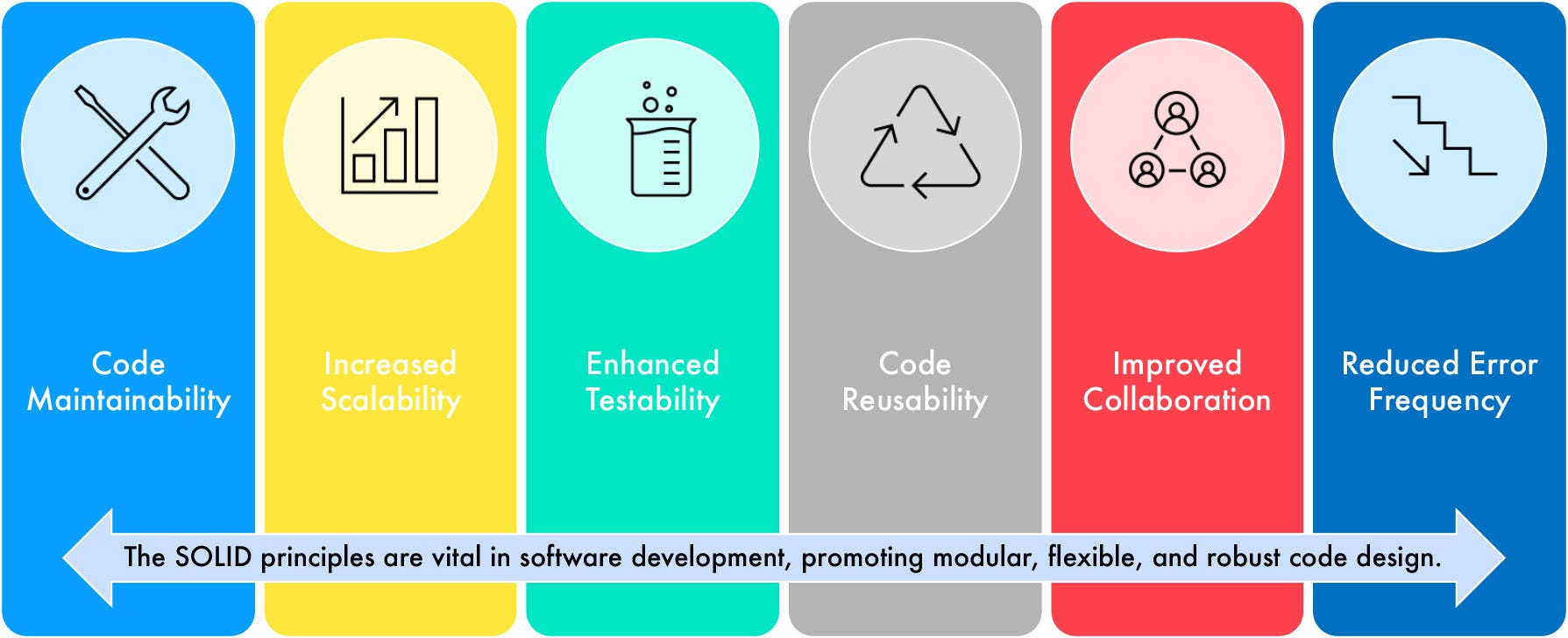 Code Maintainability

Increased Scalability

Enhanced Testability

Code Reusability

Improved Collaboration

Reduced Error Frequency

The SOLID principles are vital in software development, promoting modular, flexible, and robust code design.